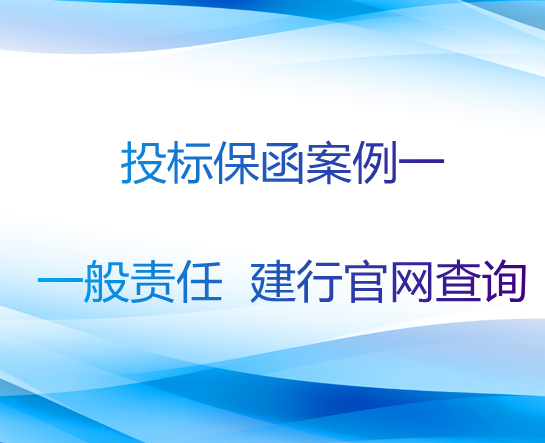 投标保函案例一

一般责任 建行官网查询